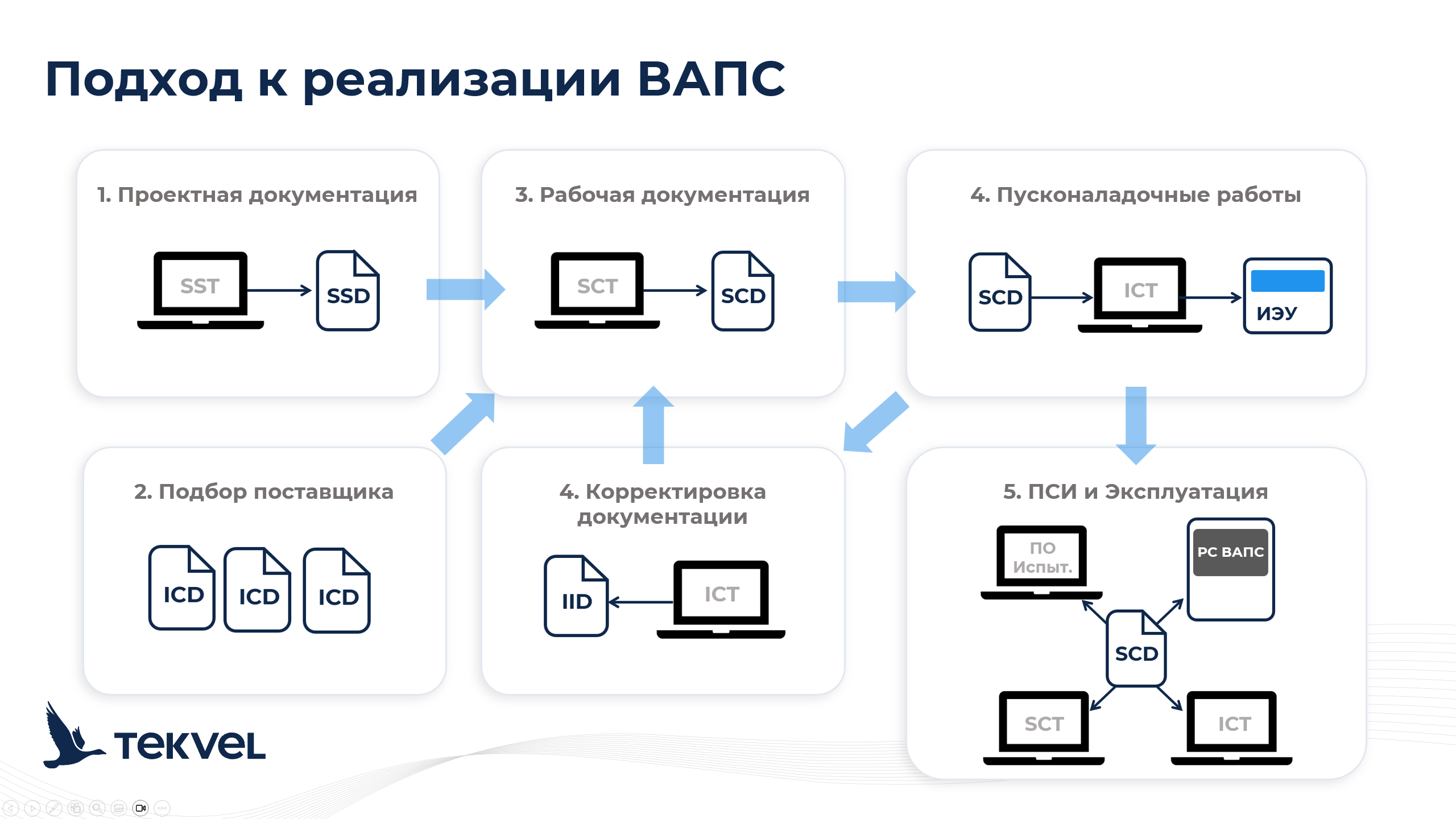 Подход к реализации ВАПС

1. Проектная документация

SST

SSD

3. Рабочая документация

SCT

SCD

4. Пусконаладочные работы

SCD

ICT

ИЭУ

2. Подбор поставщика

ICD

ICD

ICD

4. Корректировка документации

IID

ICT

5. ПСИ и Эксплуатация

ПО Испыт.

РС ВАПС

SCD

SCT

ICT

TEKVEL